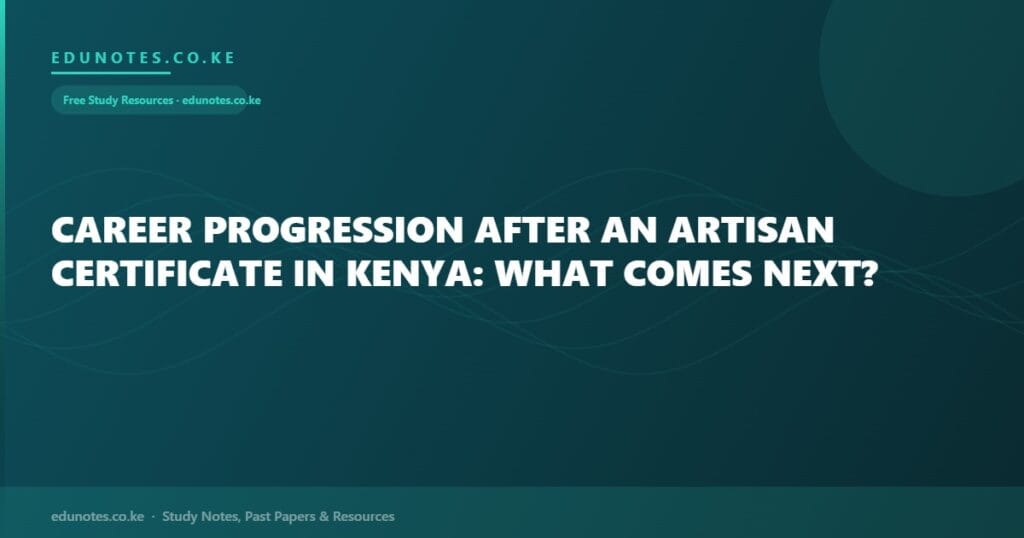 EDUNOTES.CO.KE

Free Study Resources - edunotes.co.ke

CAREER PROGRESSION AFTER AN ARTISAN CERTIFICATE IN KENYA: WHAT COMES NEXT?

edunotes.co.ke · Study Notes, Past Papers & Resources